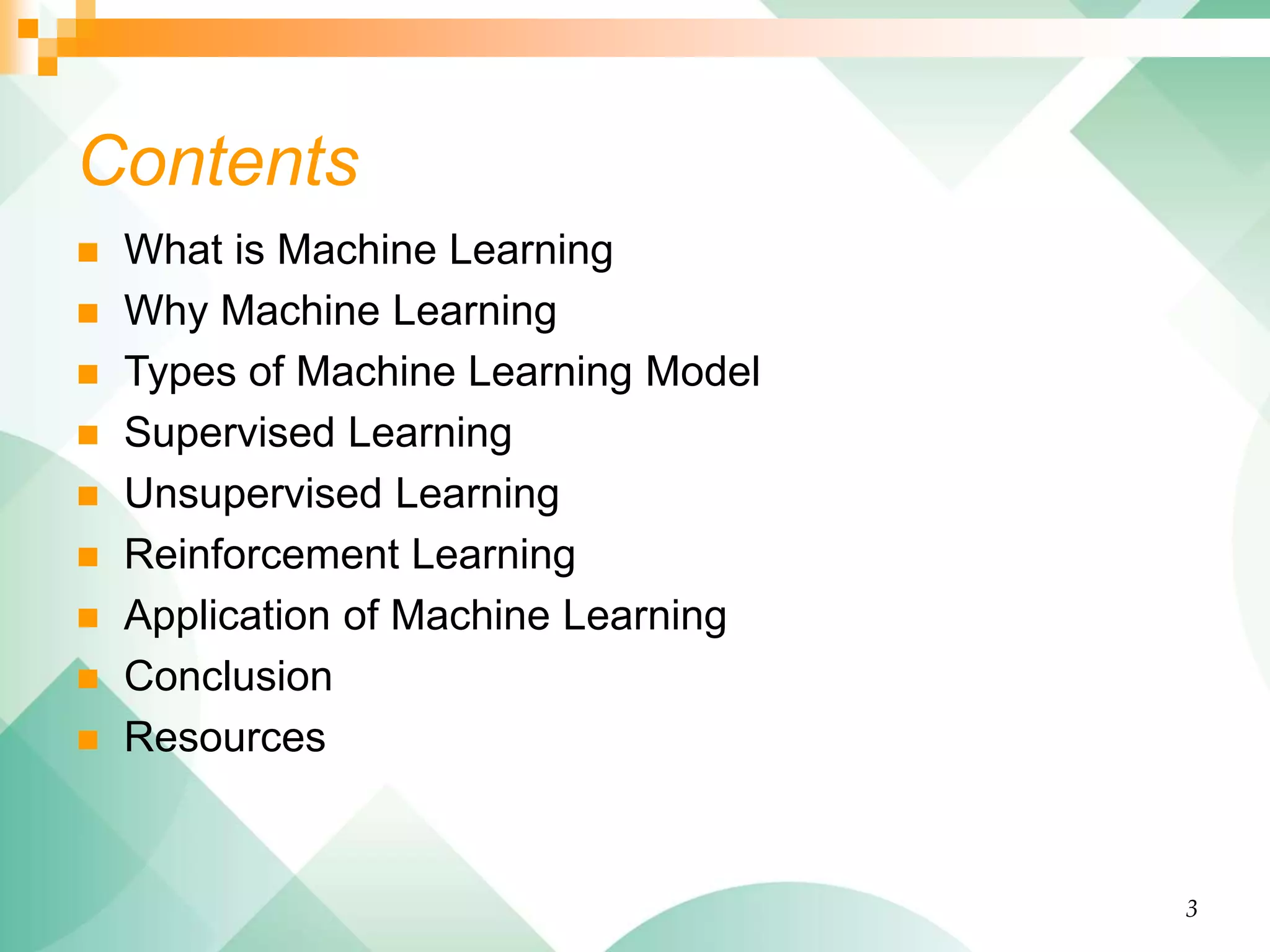 Contents

- What is Machine Learning
- Why Machine Learning
- Types of Machine Learning Model
- Supervised Learning
- Unsupervised Learning
- Reinforcement Learning
- Application of Machine Learning
- Conclusion
- Resources

3